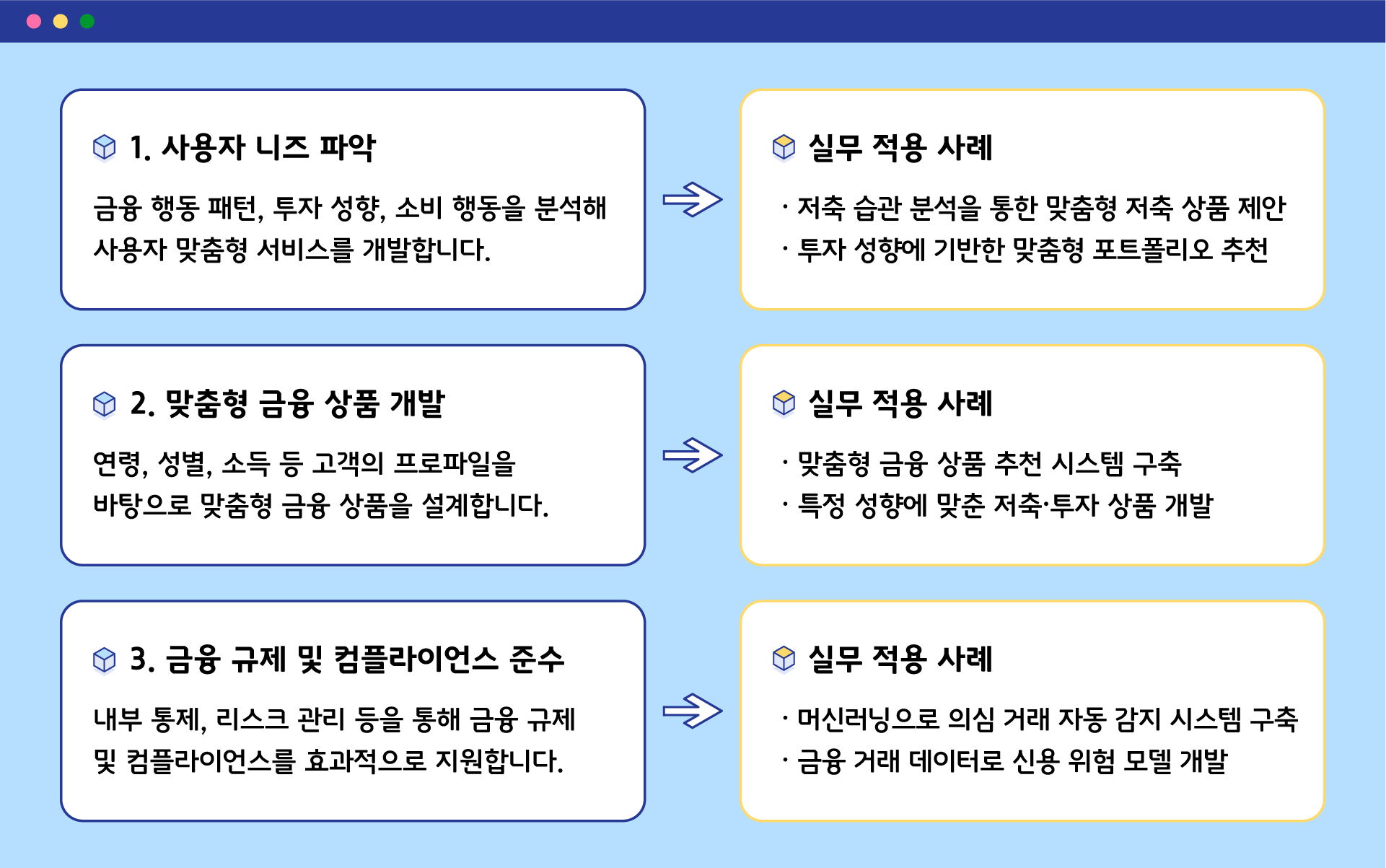 1. 사용자 니즈 파악

금융 행동 패턴, 투자 성향, 소비 행동을 분석해 사용자 맞춤형 서비스를 개발합니다.

실무 적용 사례

· 저축 습관 분석을 통한 맞춤형 저축 상품 제안
· 투자 성향에 기반한 맞춤형 포트폴리오 추천

2. 맞춤형 금융 상품 개발

연령, 성별, 소득 등 고객의 프로파일을 바탕으로 맞춤형 금융 상품을 설계합니다.

실무 적용 사례

· 맞춤형 금융 상품 추천 시스템 구축
· 특정 성향에 맞춘 저축·투자 상품 개발

3. 금융 규제 및 컴플라이언스 준수

내부 통제, 리스크 관리 등을 통해 금융 규제 및 컴플라이언스를 효과적으로 지원합니다.

실무 적용 사례

· 머신러닝으로 의심 거래 자동 감지 시스템 구축
· 금융 거래 데이터로 신용 위험 모델 개발